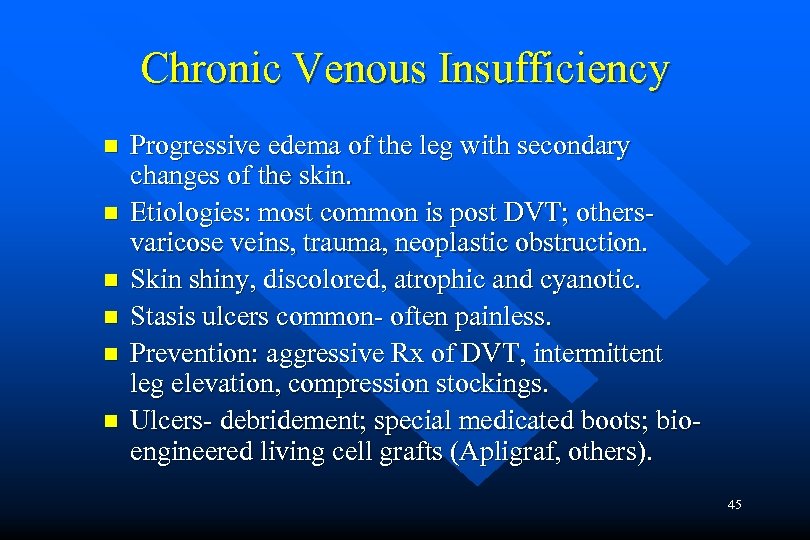 Chronic Venous Insufficiency

- Progressive edema of the leg with secondary changes of the skin.
- Etiologies: most common is post DVT; others- varicose veins, trauma, neoplastic obstruction.
- Skin shiny, discolored, atrophic and cyanotic.
- Stasis ulcers common- often painless.
- Prevention: aggressive Rx of DVT, intermittent leg elevation, compression stockings.
- Ulcers- debridement; special medicated boots; bio-engineered living cell grafts (Apligraf, others).

45